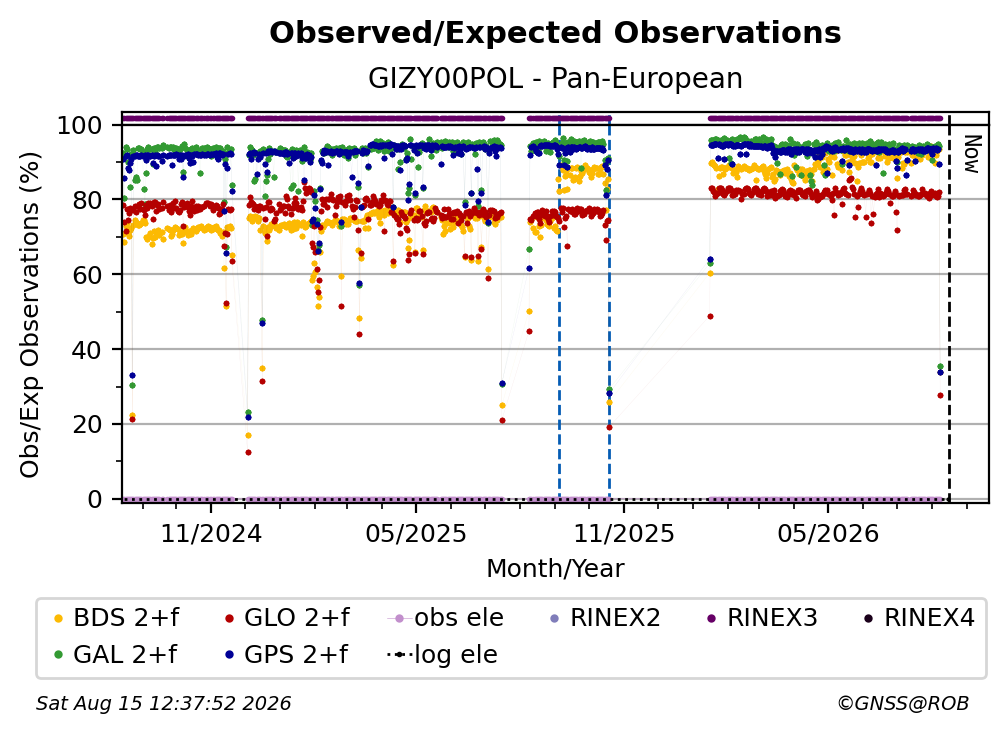 Observed/Expected Observations
GIZY00POL - Pan-European

Obs/Exp Observations (%)

100
80
60
40
20
0

Now

11/2024
05/2025
11/2025
05/2026

Month/Year

BDS 2+f
GLO 2+f
obs ele
RINEX2
RINEX3
RINEX4
GAL 2+f
GPS 2+f
log ele

Sat Aug 15 12:37:52 2026
©GNSS@ROB